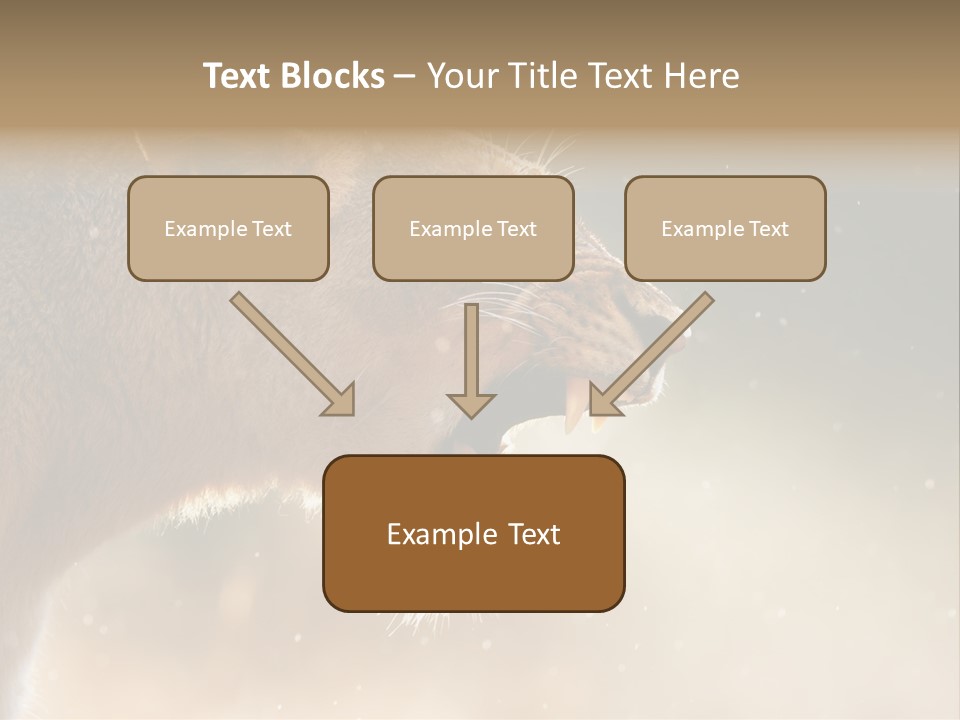 Text Blocks – Your Title Text Here

Example Text

Example Text

Example Text

Example Text